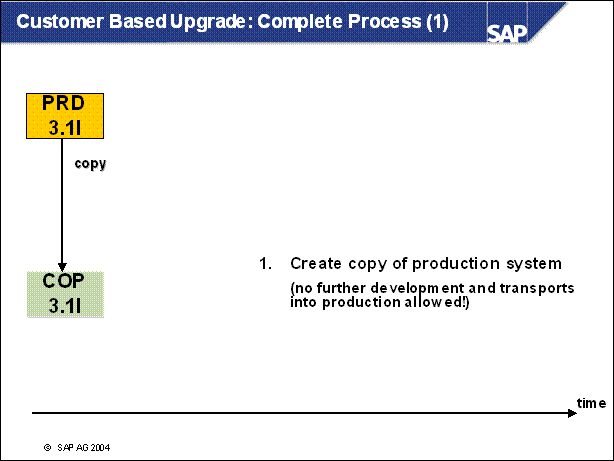 Customer Based Upgrade: Complete Process (1)

SAP

PRD
3.1I

copy

COP
3.1I

1. Create copy of production system

(no further development and transports into production allowed!)

time

© SAP AG 2004